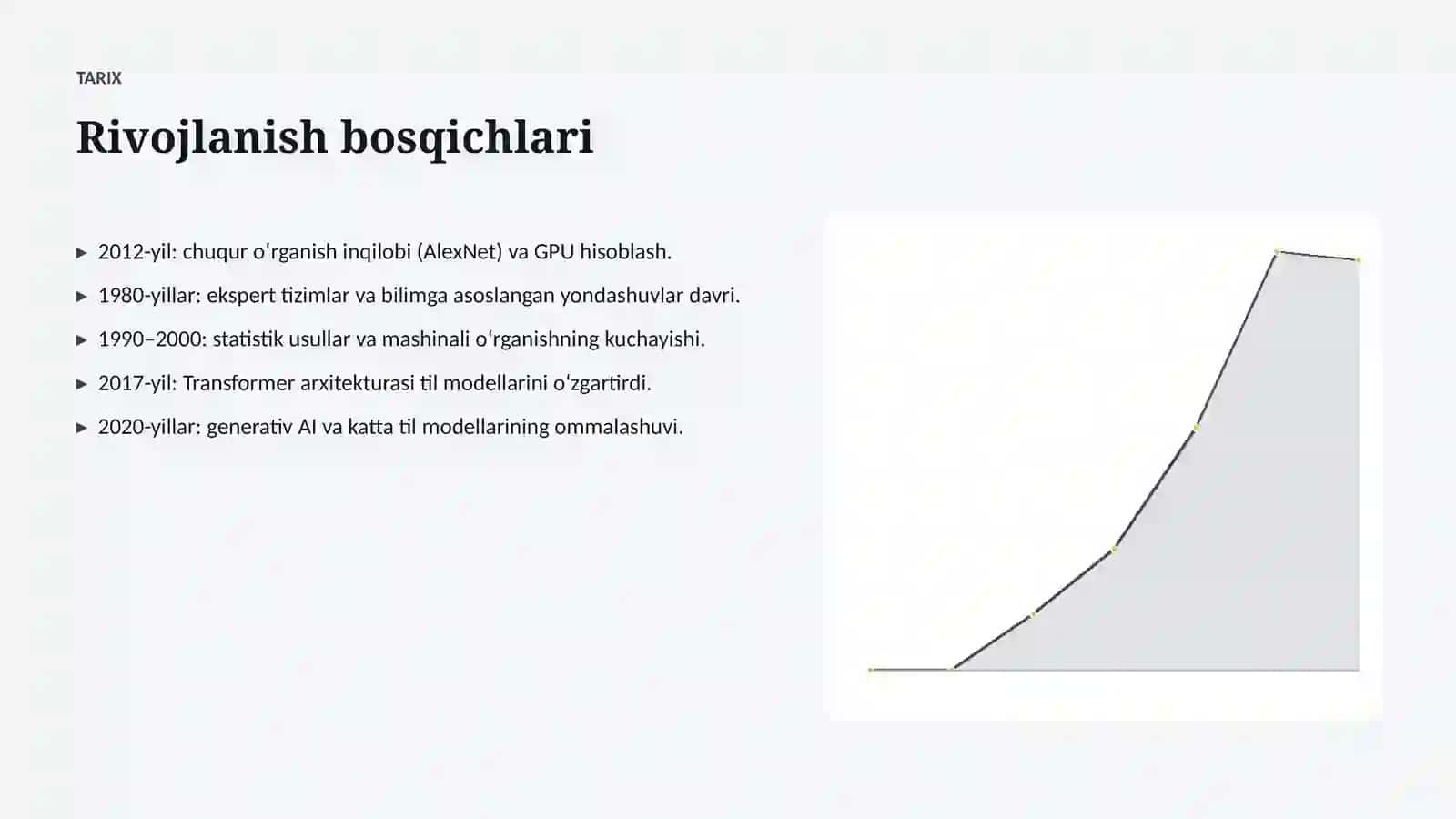 TARIX

Rivojlanish bosqichlari

▸ 2012-yil: chuqur oʻrganish inqilobi (AlexNet) va GPU hisoblash.

▸ 1980-yillar: ekspert tizimlar va bilimga asoslangan yondashuvlar davri.

▸ 1990–2000: statistik usullar va mashinali oʻrganishning kuchayishi.

▸ 2017-yil: Transformer arxitekturasi til modellarini oʻzgartirdi.

▸ 2020-yillar: generativ AI va katta til modellarining ommalashuvi.